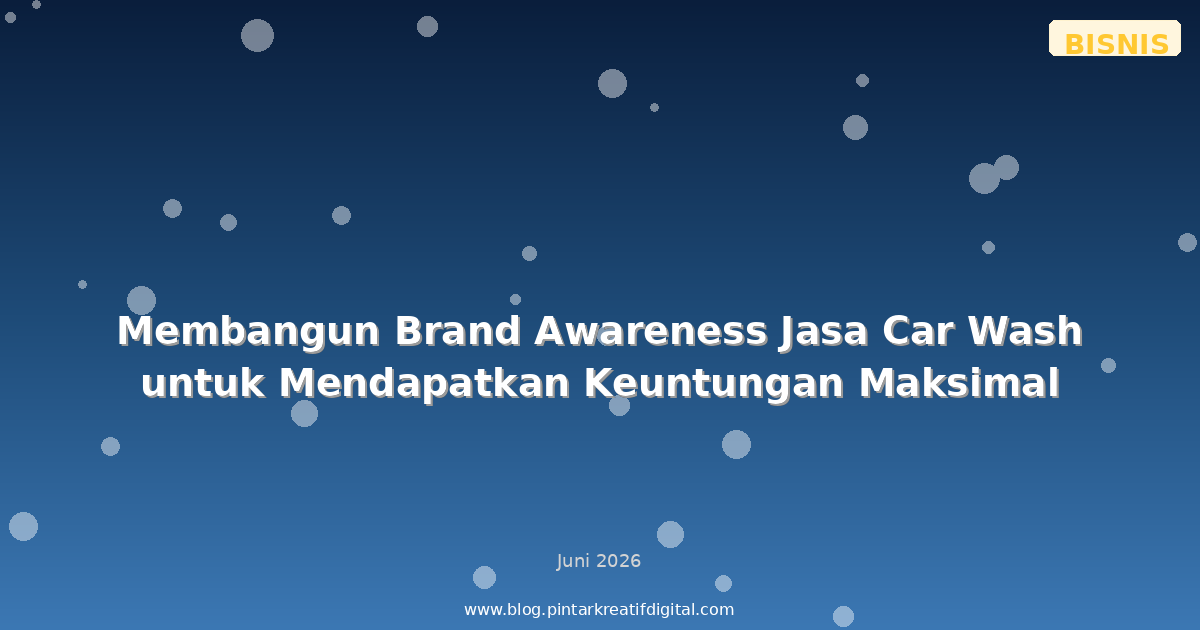 BISNIS

Membangun Brand Awareness Jasa Car Wash untuk Mendapatkan Keuntungan Maksimal

Juni 2026

www.blog.pintarkreatifdigital.com